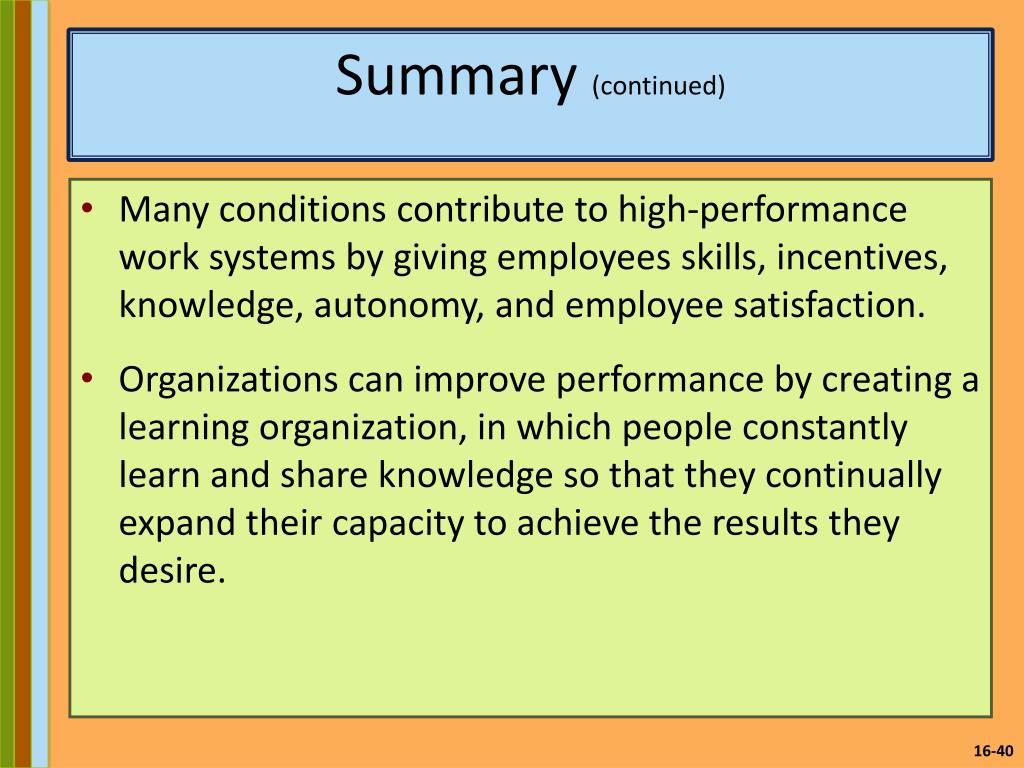 Summary (continued)

• Many conditions contribute to high-performance work systems by giving employees skills, incentives, knowledge, autonomy, and employee satisfaction.

• Organizations can improve performance by creating a learning organization, in which people constantly learn and share knowledge so that they continually expand their capacity to achieve the results they desire.

16-40